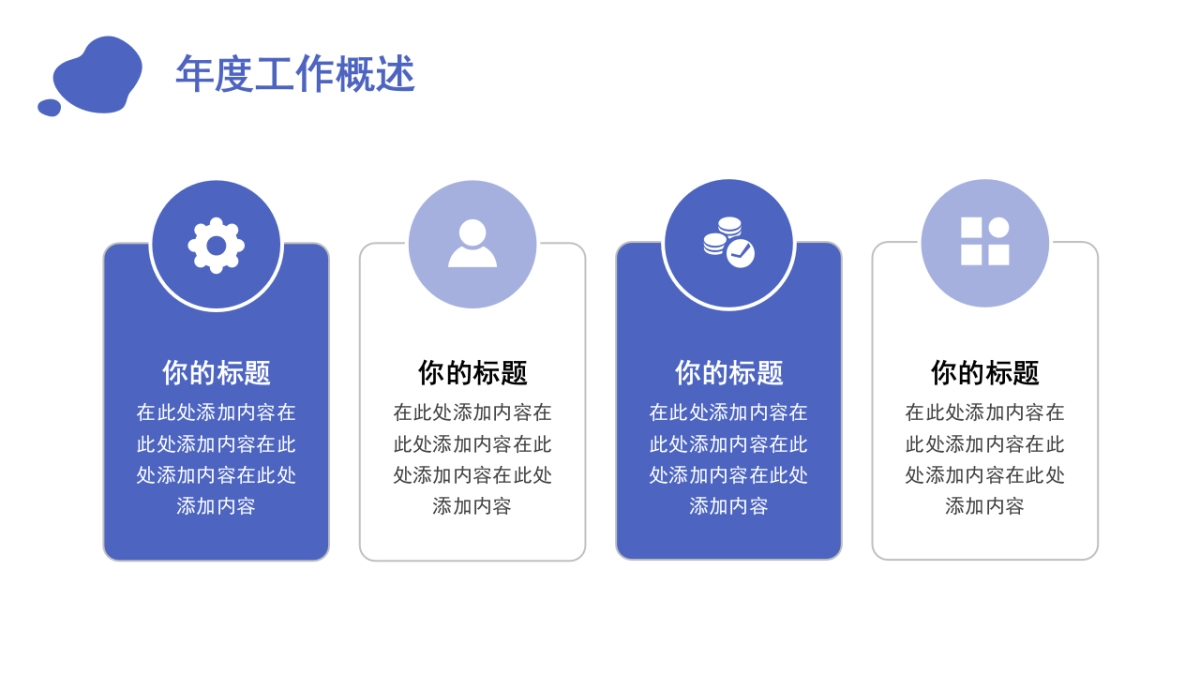 年度工作概述

你的标题

在此处添加内容在此处添加内容在此处添加内容在此处添加内容

你的标题

在此处添加内容在此处添加内容在此处添加内容在此处添加内容

你的标题

在此处添加内容在此处添加内容在此处添加内容在此处添加内容

你的标题

在此处添加内容在此处添加内容在此处添加内容在此处添加内容